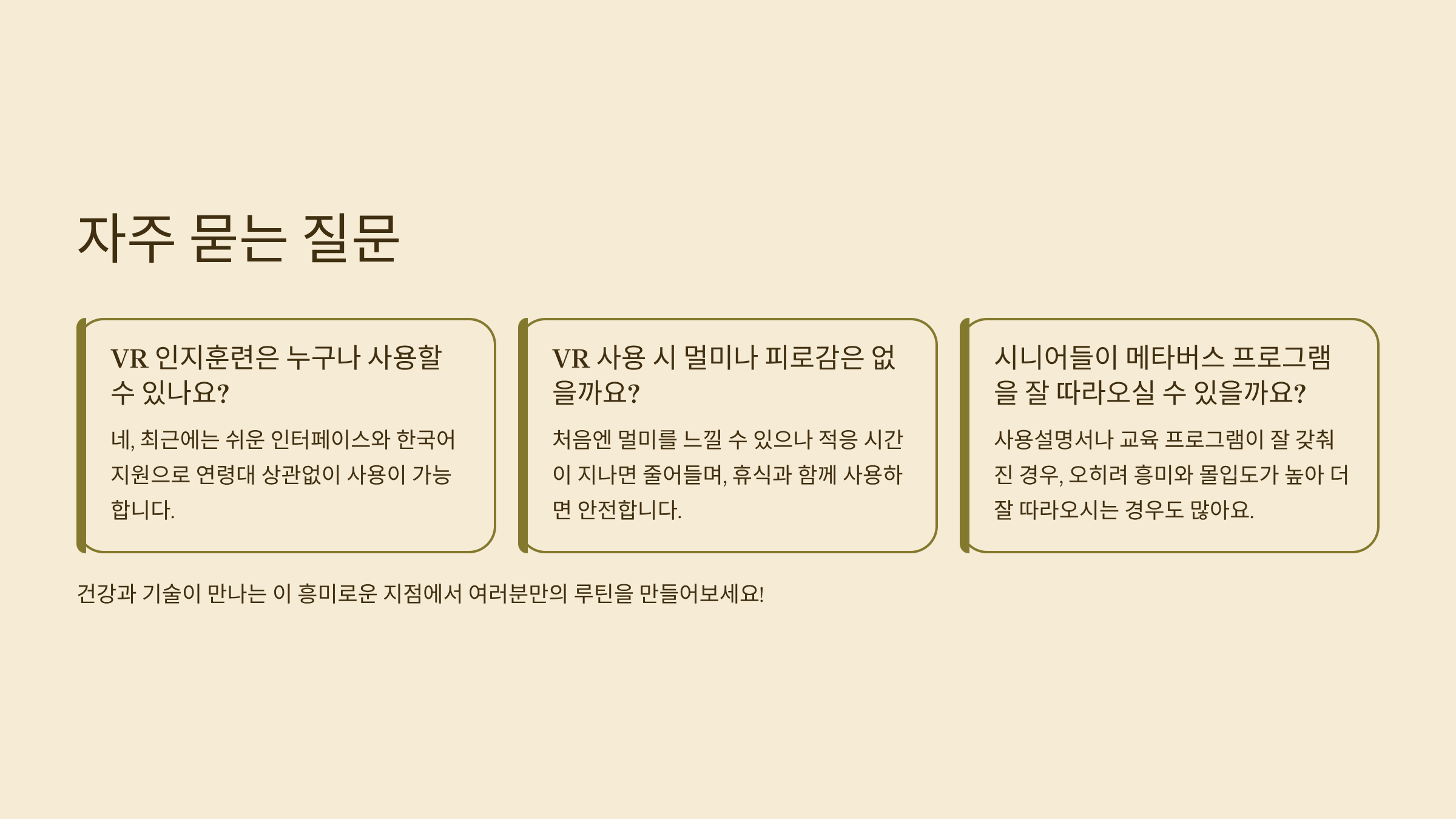 자주 묻는 질문

VR 인지훈련은 누구나 사용할 수 있나요?

네, 최근에는 쉬운 인터페이스와 한국어 지원으로 연령대 상관없이 사용이 가능합니다.

VR 사용 시 멀미나 피로감은 없을까요?

처음엔 멀미를 느낄 수 있으나 적응 시간이 지나면 줄어들며, 휴식과 함께 사용하면 안전합니다.

시니어들이 메타버스 프로그램을 잘 따라오실 수 있을까요?

사용설명서나 교육 프로그램이 잘 갖춰진 경우, 오히려 흥미와 몰입도가 높아 더 잘 따라오시는 경우도 많아요.

건강과 기술이 만나는 이 흥미로운 지점에서 여러분만의 루틴을 만들어보세요!